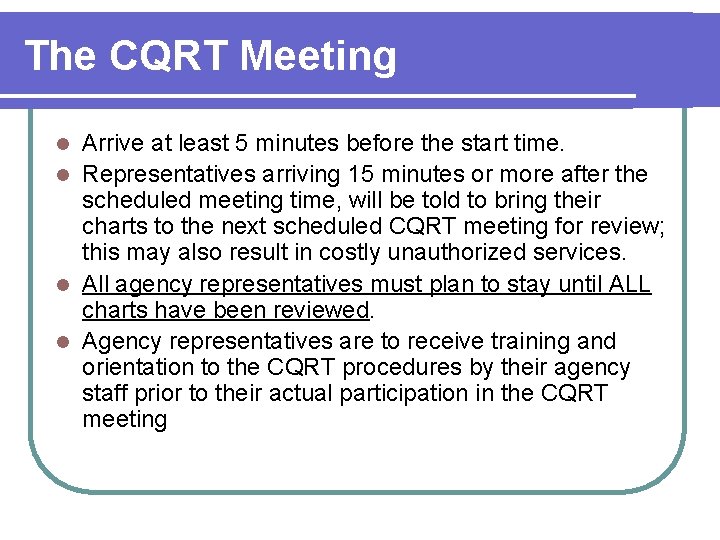 The CQRT Meeting

- Arrive at least 5 minutes before the start time.
- Representatives arriving 15 minutes or more after the scheduled meeting time, will be told to bring their charts to the next scheduled CQRT meeting for review; this may also result in costly unauthorized services.
- All agency representatives must plan to stay until ALL charts have been reviewed.
- Agency representatives are to receive training and orientation to the CQRT procedures by their agency staff prior to their actual participation in the CQRT meeting